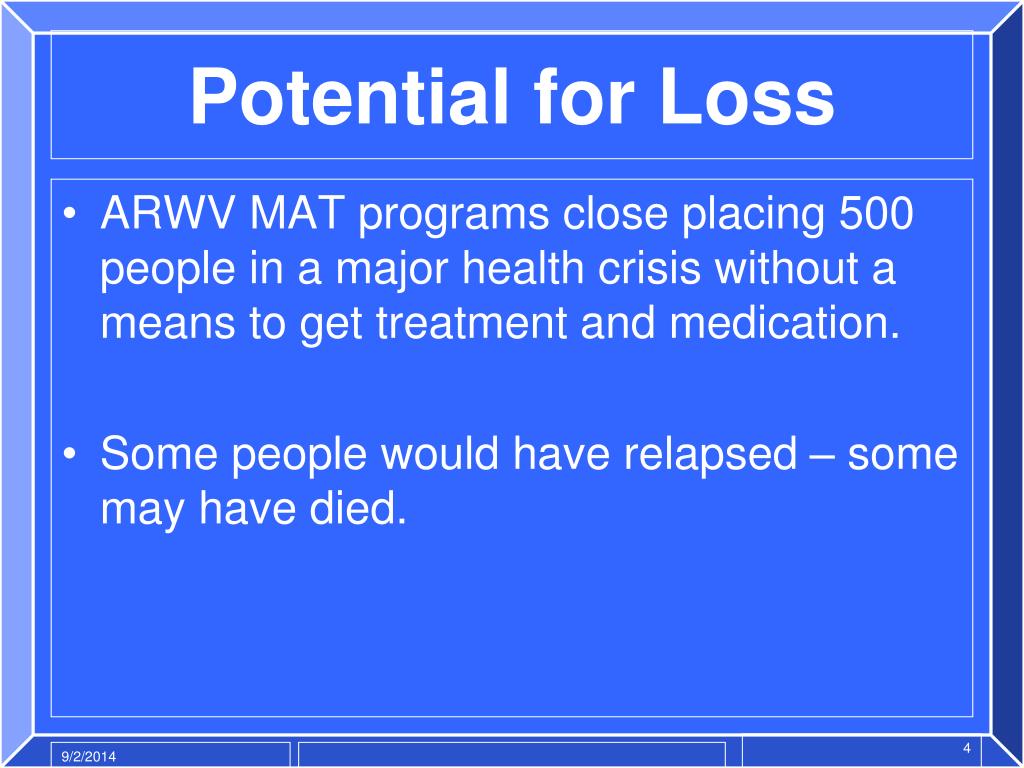 Potential for Loss

• ARWV MAT programs close placing 500 people in a major health crisis without a means to get treatment and medication.

• Some people would have relapsed – some may have died.

9/2/2014

4